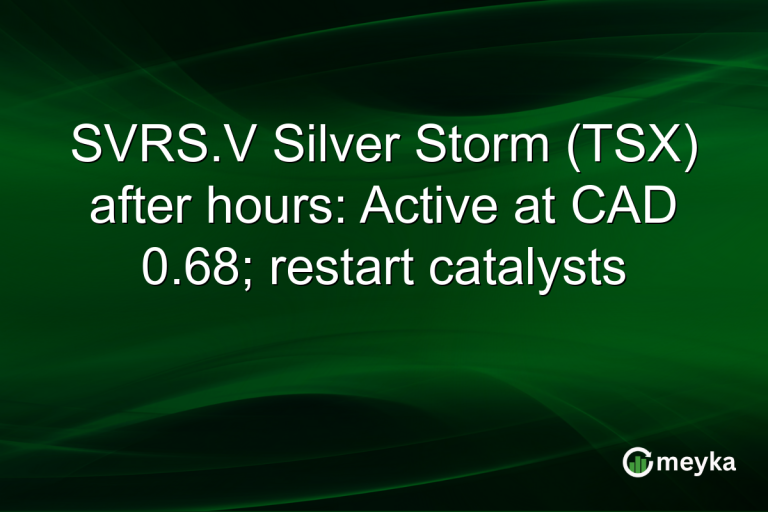 SVRS.V Silver Storm (TSX) after hours: Active at CAD 0.68; restart catalysts

meyka